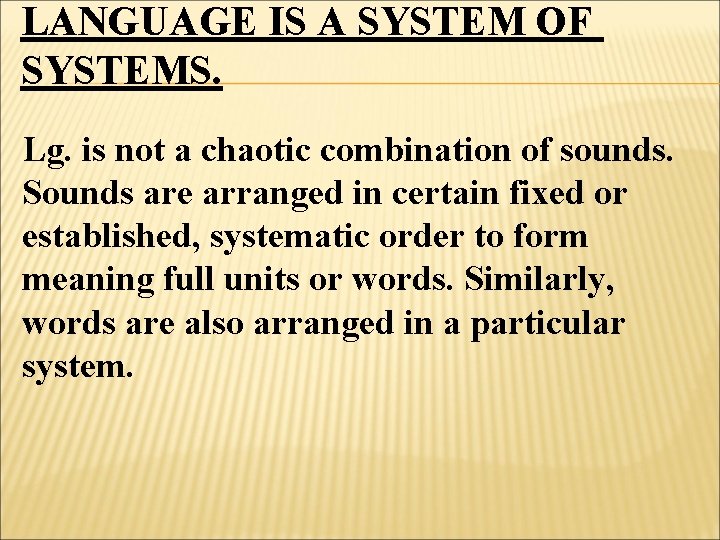 LANGUAGE IS A SYSTEM OF SYSTEMS.

Lg. is not a chaotic combination of sounds. Sounds are arranged in certain fixed or established, systematic order to form meaning full units or words. Similarly, words are also arranged in a particular system.